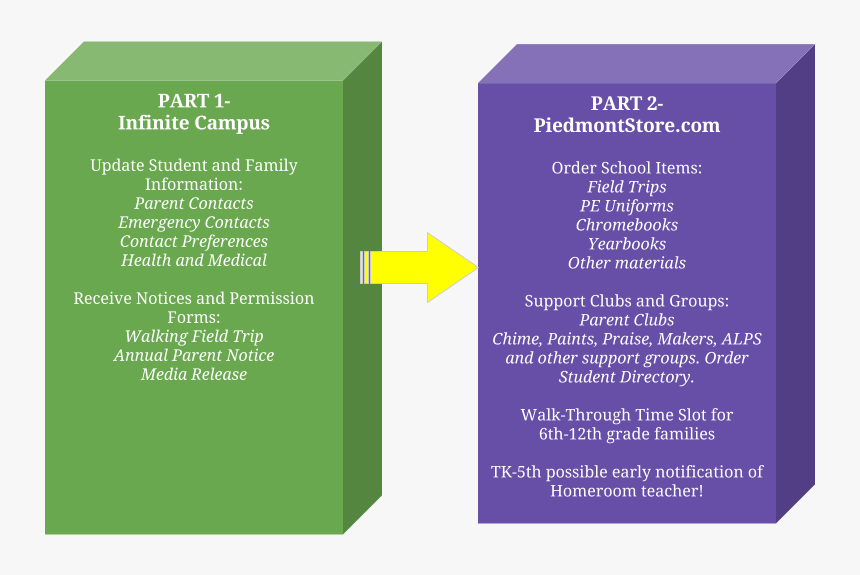 PART 1-
Infinite Campus

Update Student and Family Information:
Parent Contacts
Emergency Contacts
Contact Preferences
Health and Medical

Receive Notices and Permission Forms:
Walking Field Trip
Annual Parent Notice
Media Release

PART 2-
PiedmontStore.com

Order School Items:
Field Trips
PE Uniforms
Chromebooks
Yearbooks
Other materials

Support Clubs and Groups:
Parent Clubs
Chime, Paints, Praise, Makers, ALPS and other support groups. Order Student Directory.

Walk-Through Time Slot for 6th-12th grade families

TK-5th possible early notification of Homeroom teacher!